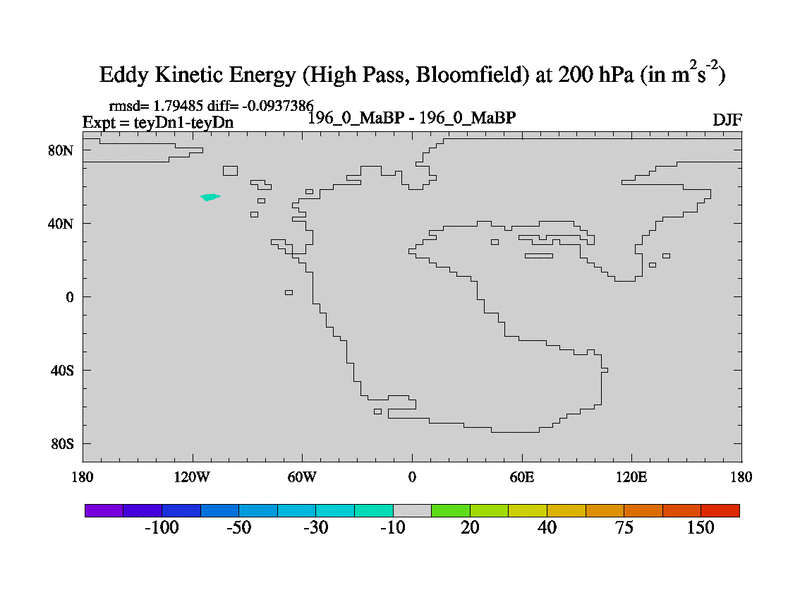 Eddy Kinetic Energy (High Pass, Bloomfield) at 200 hPa (in $m^2s^{-2}$)

rmsd= 1.79485 diff= -0.0937386
Expt = teyDn1-teyDn
196_0_MaBP - 196_0_MaBP
DJF

80N
40N
0
40S
80S

180
120W
60W
0
60E
120E
180

-100
-50
-30
-10
20
40
75
150